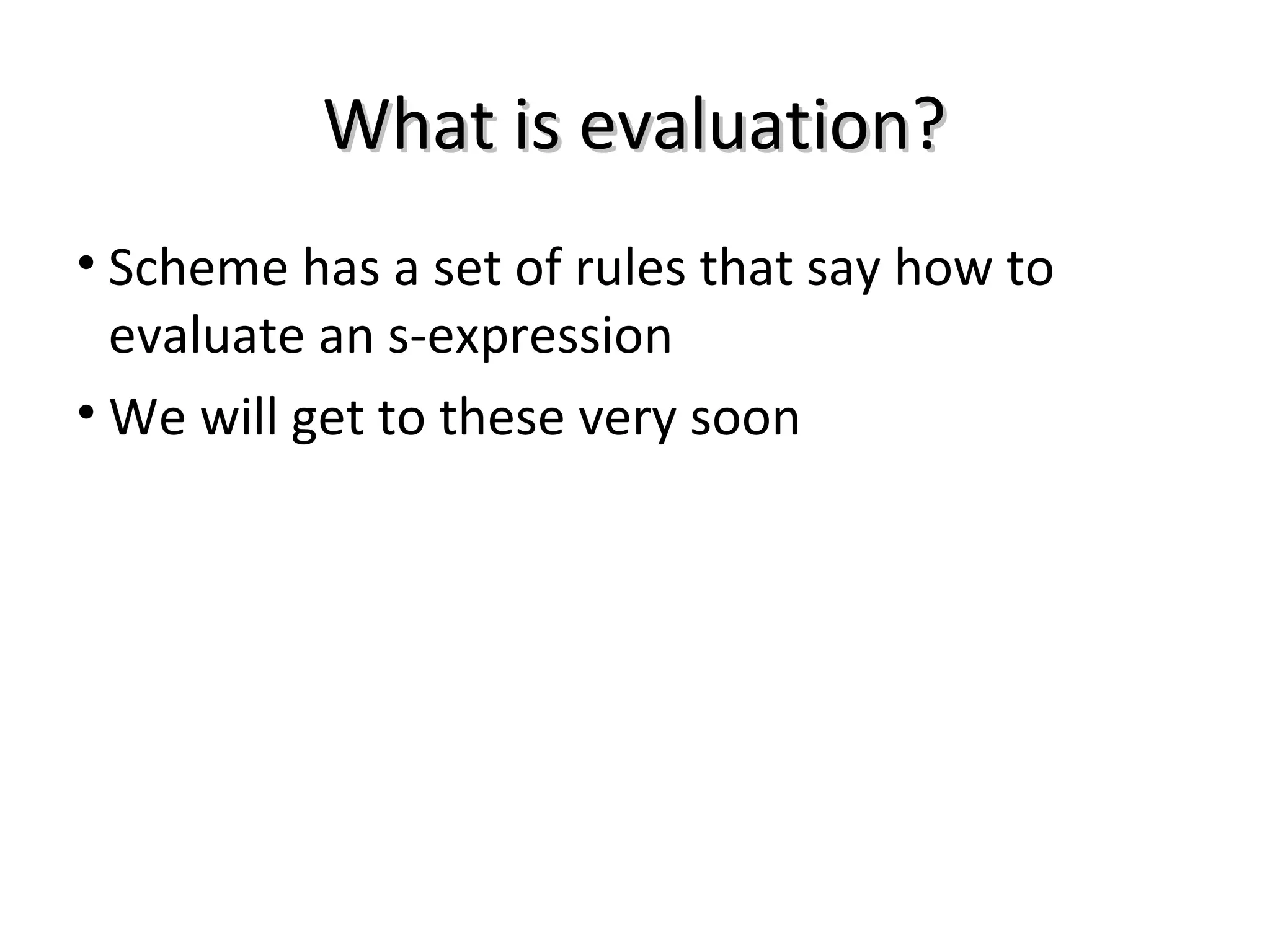 What is evaluation?

• Scheme has a set of rules that say how to evaluate an s-expression

• We will get to these very soon